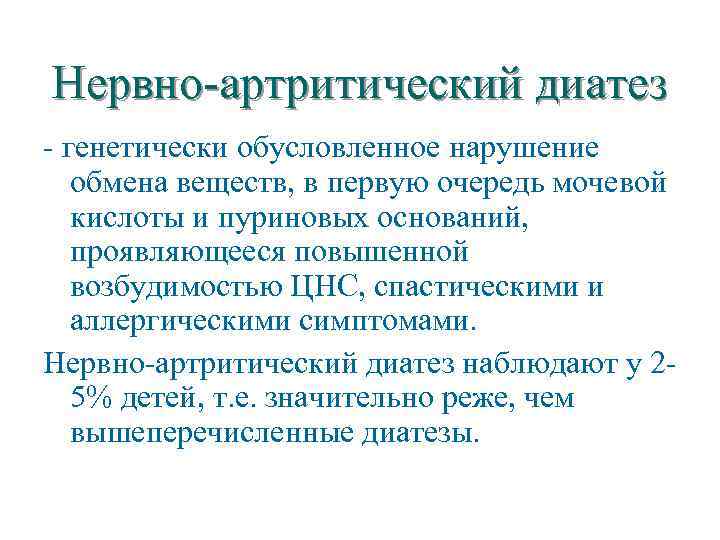 Нервно-артритический диатез

- генетически обусловленное нарушение обмена веществ, в первую очередь мочевой кислоты и пуриновых оснований, проявляющееся повышенной возбудимостью ЦНС, спастическими и аллергическими симптомами.

Нервно-артритический диатез наблюдают у 2-5% детей, т.е. значительно реже, чем вышеперечисленные диатезы.